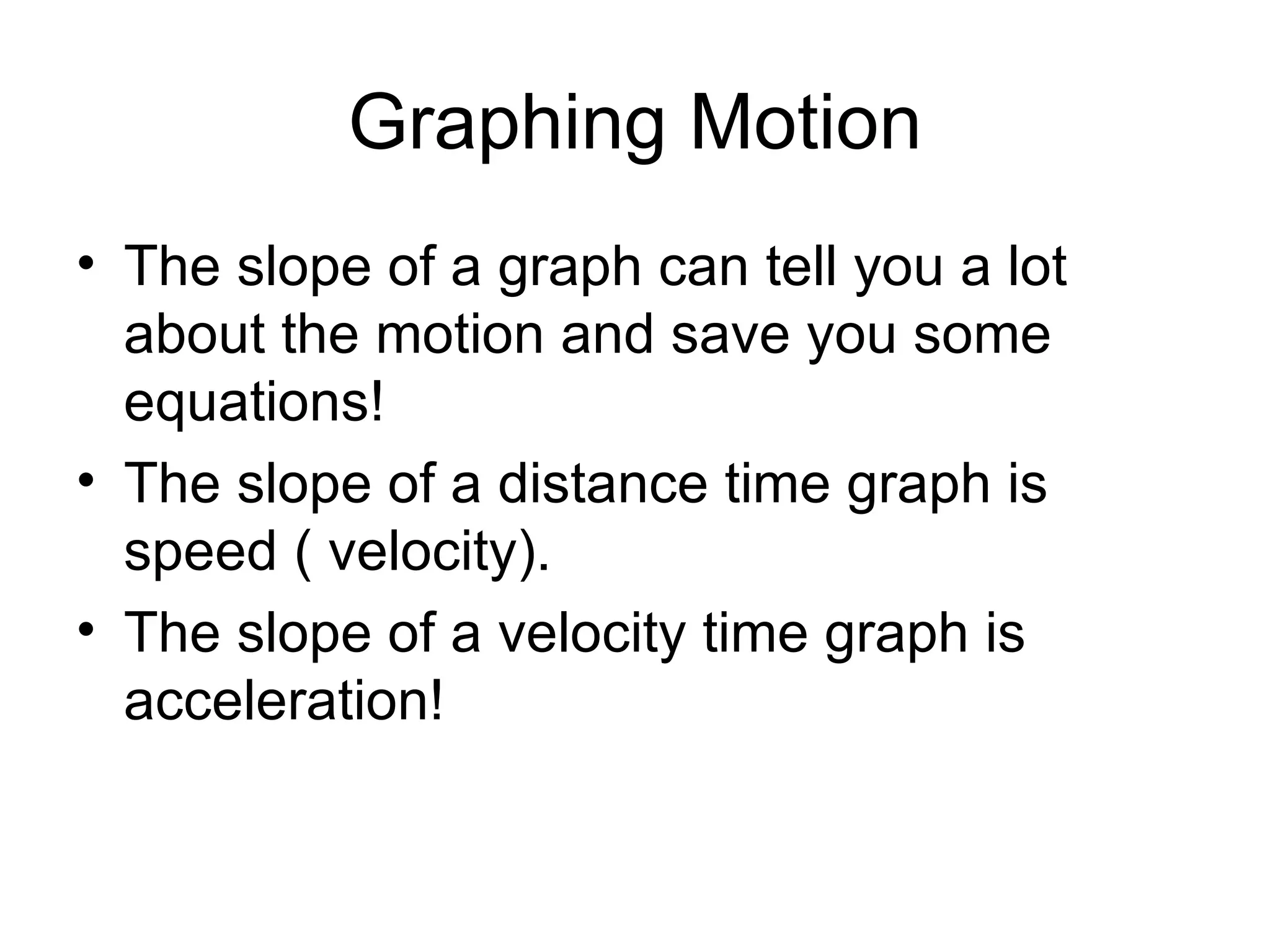 Graphing Motion

• The slope of a graph can tell you a lot about the motion and save you some equations!
• The slope of a distance time graph is speed ( velocity).
• The slope of a velocity time graph is acceleration!